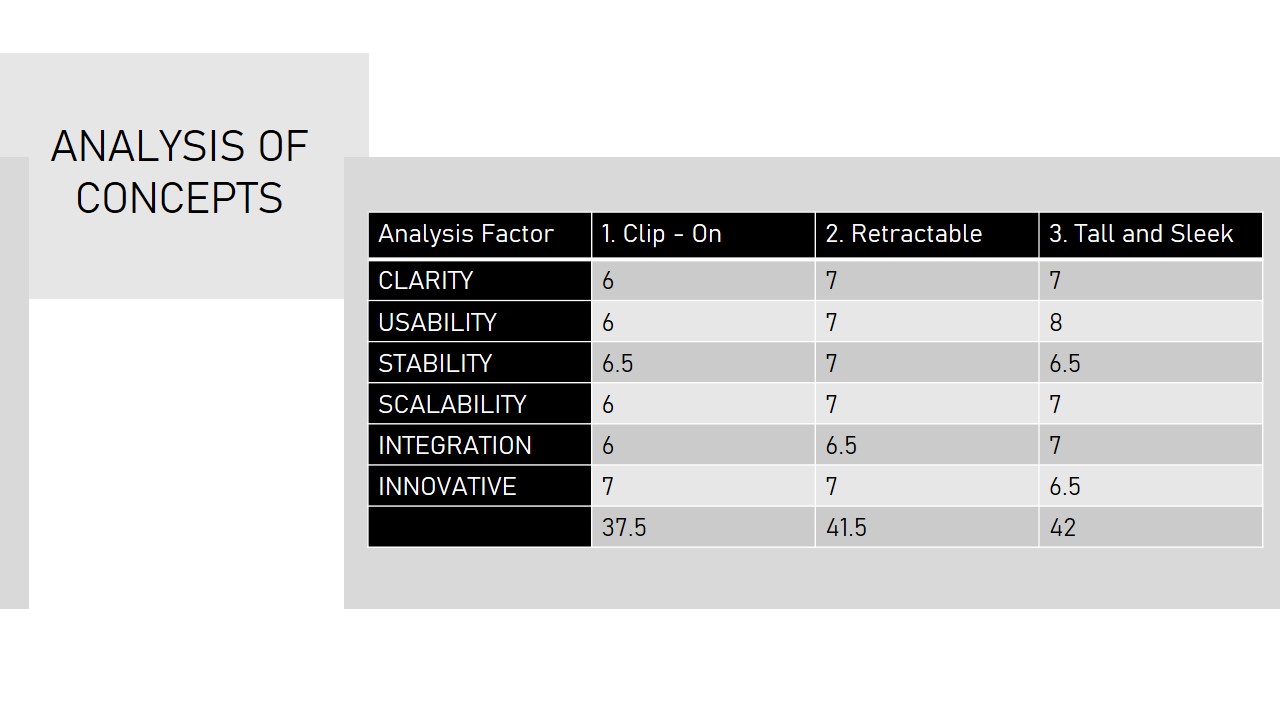 ANALYSIS OF CONCEPTS

| Analysis Factor | 1. Clip - On | 2. Retractable | 3. Tall and Sleek |
|---|---|---|---|
| CLARITY | 6 | 7 | 7 |
| USABILITY | 6 | 7 | 8 |
| STABILITY | 6.5 | 7 | 6.5 |
| SCALABILITY | 6 | 7 | 7 |
| INTEGRATION | 6 | 6.5 | 7 |
| INNOVATIVE | 7 | 7 | 6.5 |
| | 37.5 | 41.5 | 42 |